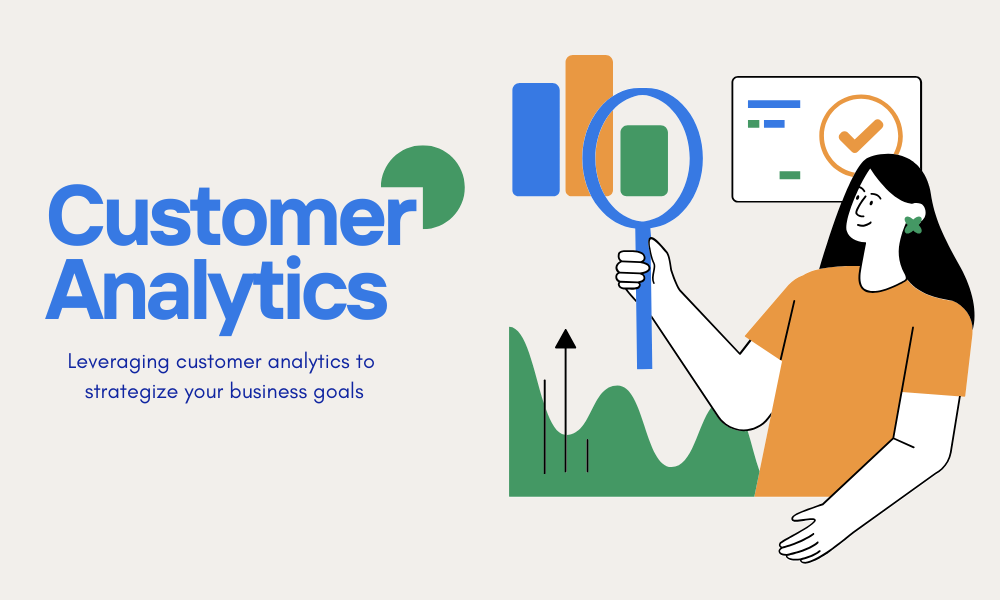 Customer Analytics

Leveraging customer analytics to strategize your business goals